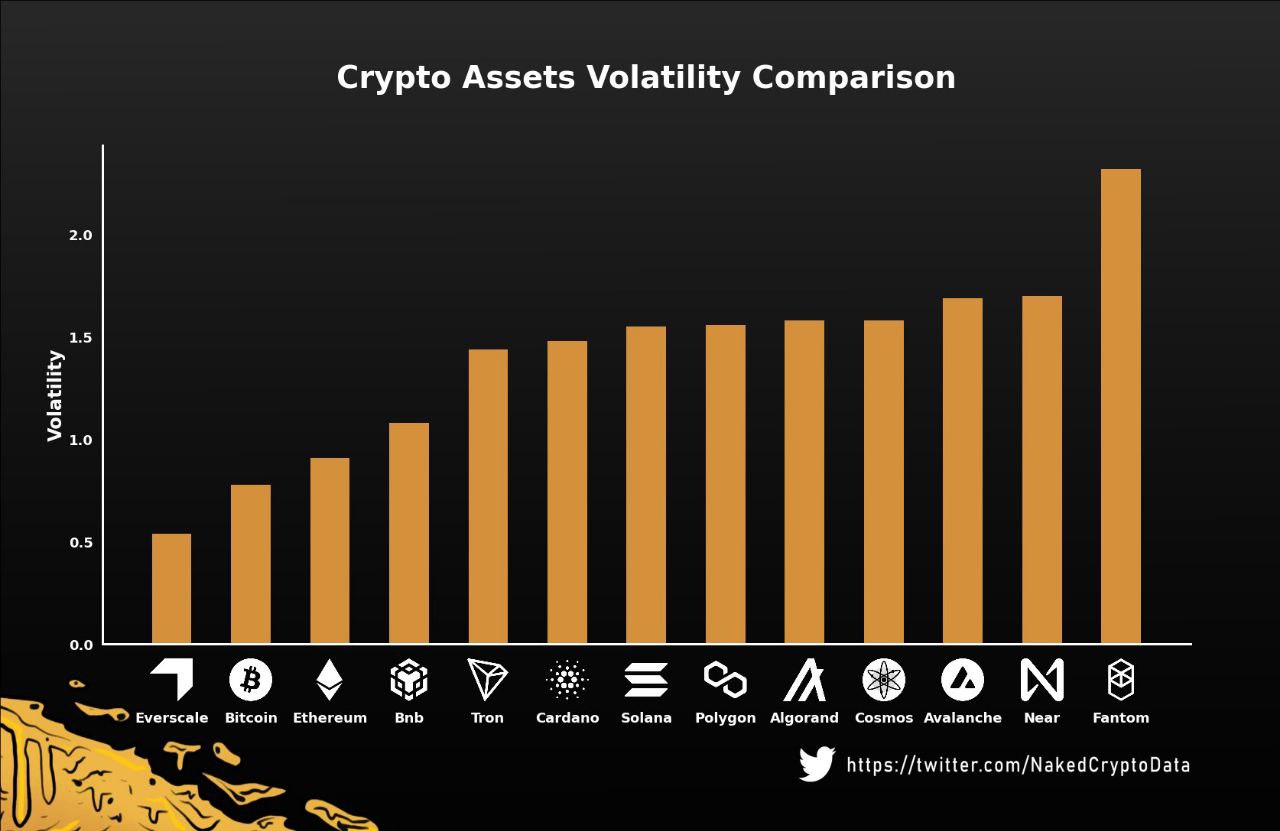 Crypto Assets Volatility Comparison

Volatility

2.0
1.5
1.0
0.5
0.0

Everscale
Bitcoin
Ethereum
Bnb
Tron
Cardano
Solana
Polygon
Algorand
Cosmos
Avalanche
Near
Fantom

https://twitter.com/NakedCryptoData